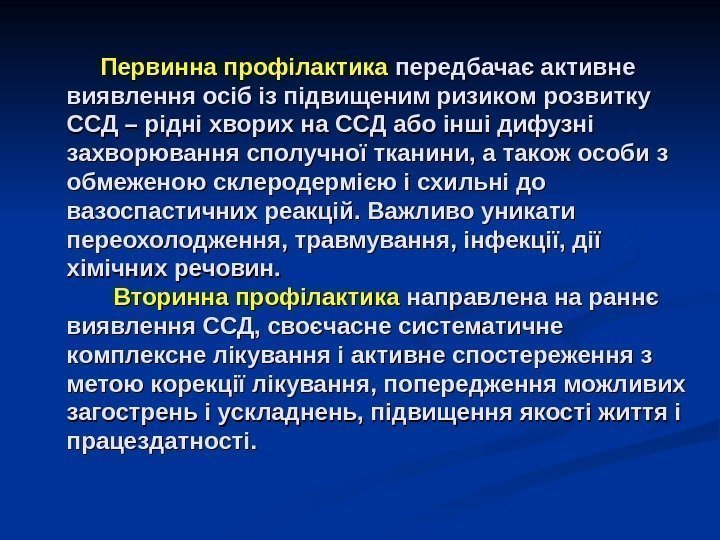 Первинна профілактика передбачає активне виявлення осіб із підвищеним ризиком розвитку ССД – рідні хворих на ССД або інші дифузні захворювання сполучної тканини, а також особи з обмеженою склеродермією і схильні до вазоспастичних реакцій. Важливо уникати переохолодження, травмування, інфекції, дії хімічних речовин.

Вторинна профілактика направлена на раннє виявлення ССД, своєчасне систематичне комплексне лікування і активне спостереження з метою корекції лікування, попередження можливих загострень і ускладнень, підвищення якості життя і працездатності.